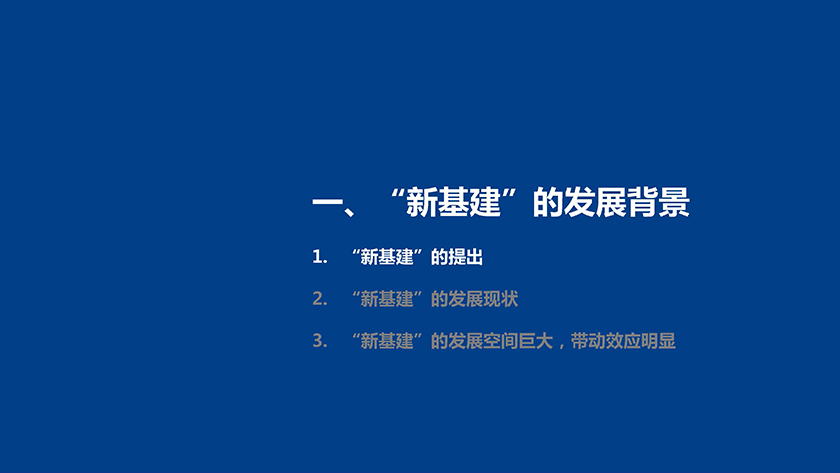 一、“新基建”的发展背景

1. “新基建”的提出

2. “新基建”的发展现状

3. “新基建”的发展空间巨大，带动效应明显